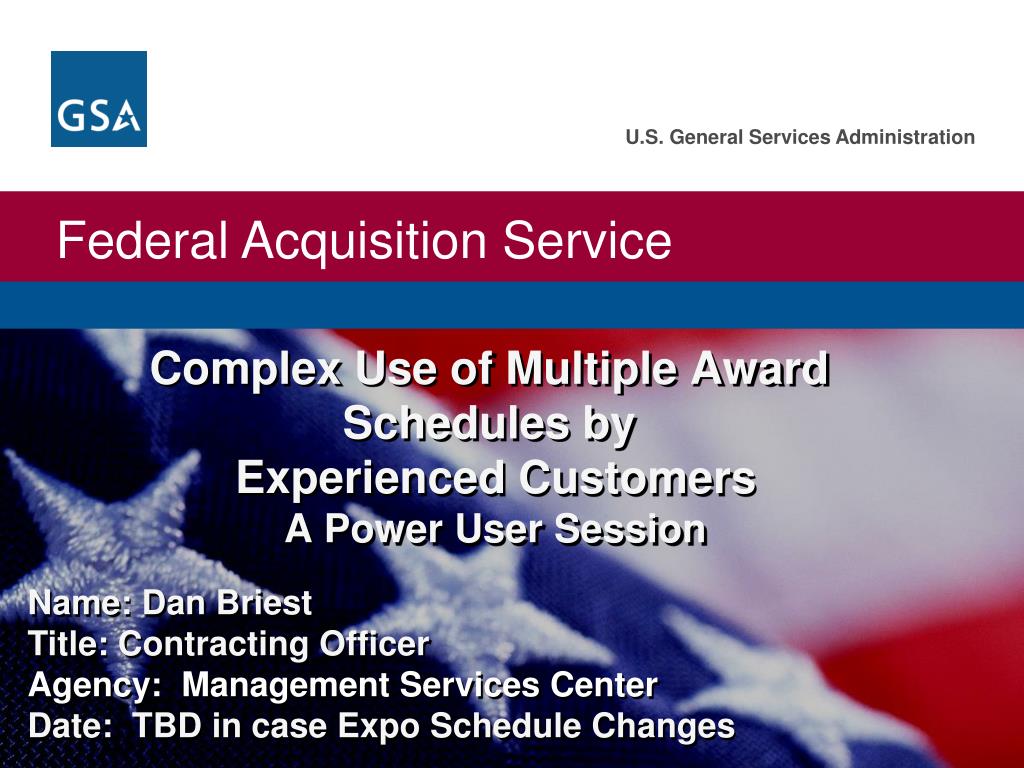 GSA

U.S. General Services Administration

Federal Acquisition Service

Complex Use of Multiple Award Schedules by Experienced Customers
A Power User Session

Name: Dan Briest
Title: Contracting Officer
Agency: Management Services Center
Date: TBD in case Expo Schedule Changes